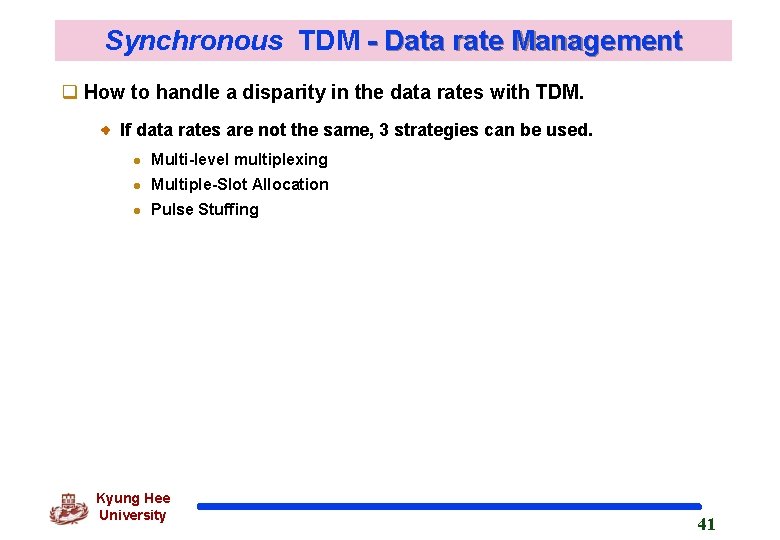 Synchronous TDM - Data rate Management

How to handle a disparity in the data rates with TDM.

If data rates are not the same, 3 strategies can be used.

Multi-level multiplexing

Multiple-Slot Allocation

Pulse Stuffing

Kyung Hee University

41